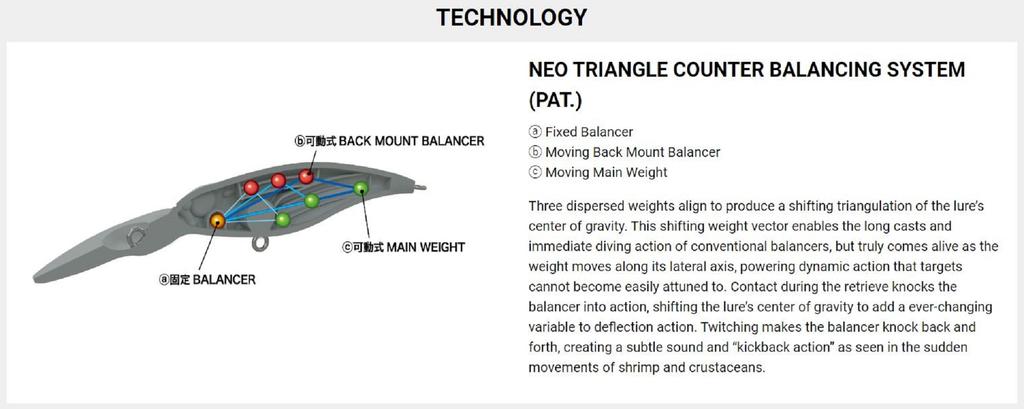 TECHNOLOGY

ⓑ可動式 BACK MOUNT BALANCER

ⓒ可動式 MAIN WEIGHT

ⓐ固定 BALANCER

NEO TRIANGLE COUNTER BALANCING SYSTEM (PAT.)

ⓐ Fixed Balancer
ⓑ Moving Back Mount Balancer
ⓒ Moving Main Weight

Three dispersed weights align to produce a shifting triangulation of the lure's center of gravity. This shifting weight vector enables the long casts and immediate diving action of conventional balancers, but truly comes alive as the weight moves along its lateral axis, powering dynamic action that targets cannot become easily attuned to. Contact during the retrieve knocks the balancer into action, shifting the lure's center of gravity to add a ever-changing variable to deflection action. Twitching makes the balancer knock back and forth, creating a subtle sound and "kickback action" as seen in the sudden movements of shrimp and crustaceans.